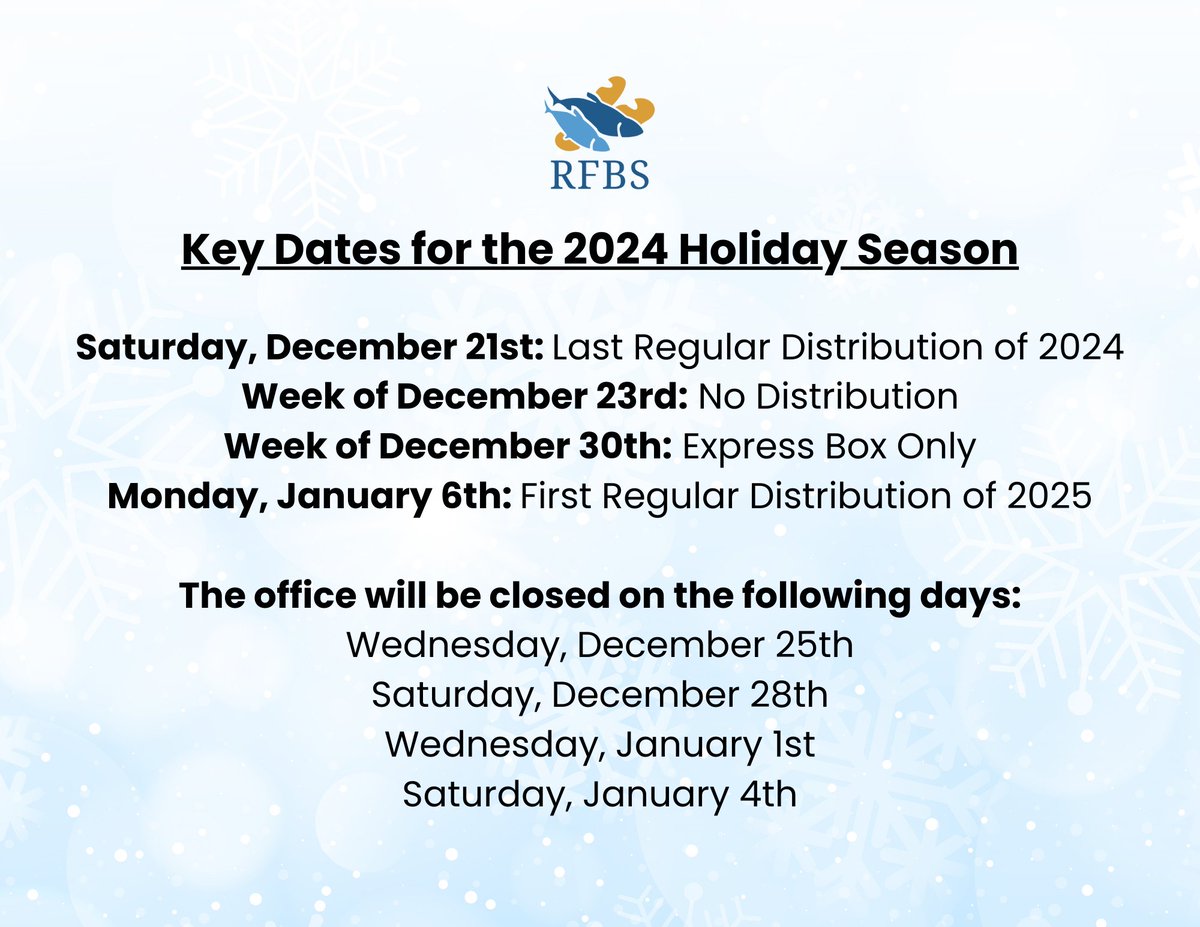 RFBS

Key Dates for the 2024 Holiday Season

Saturday, December 21st: Last Regular Distribution of 2024
Week of December 23rd: No Distribution
Week of December 30th: Express Box Only
Monday, January 6th: First Regular Distribution of 2025

The office will be closed on the following days:
Wednesday, December 25th
Saturday, December 28th
Wednesday, January 1st
Saturday, January 4th